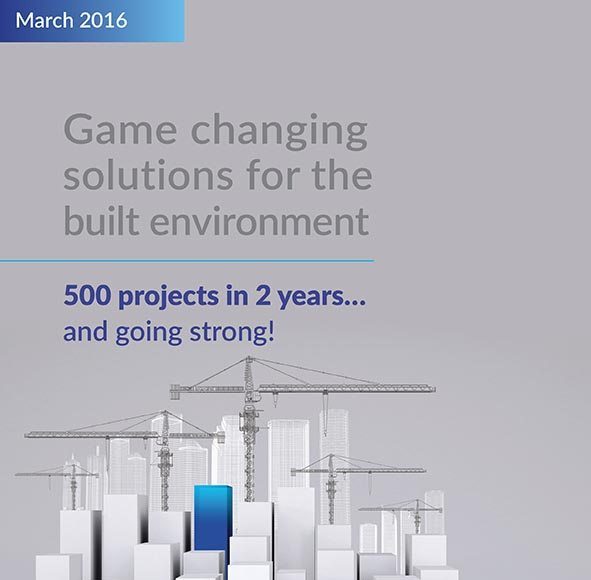 March 2016

Game changing solutions for the built environment

500 projects in 2 years... and going strong!